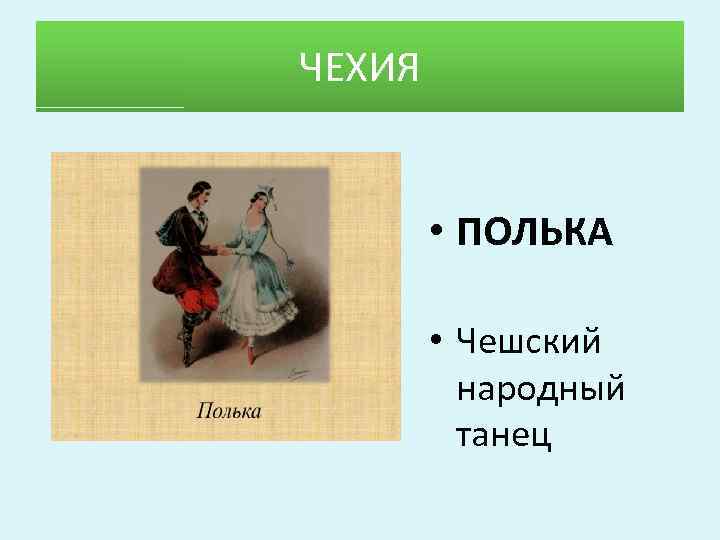 ЧЕХИЯ

Полька

• ПОЛЬКА

• Чешский народный танец